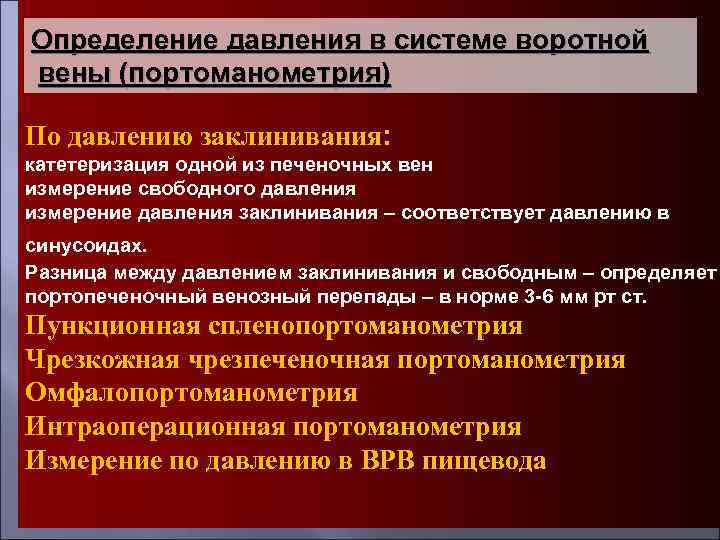 Определение давления в системе воротной вены (портоманометрия)

По давлению заклинивания:
катетеризация одной из печеночных вен
измерение свободного давления
измерение давления заклинивания – соответствует давлению в синусоидах.
Разница между давлением заклинивания и свободным – определяет портопеченочный венозный перепады – в норме 3-6 мм рт ст.
Пункционная спленопортоманометрия
Чрезкожная чрезпеченочная портоманометрия
Омфалопортоманометрия
Интраоперационная портоманометрия
Измерение по давлению в ВРВ пищевода